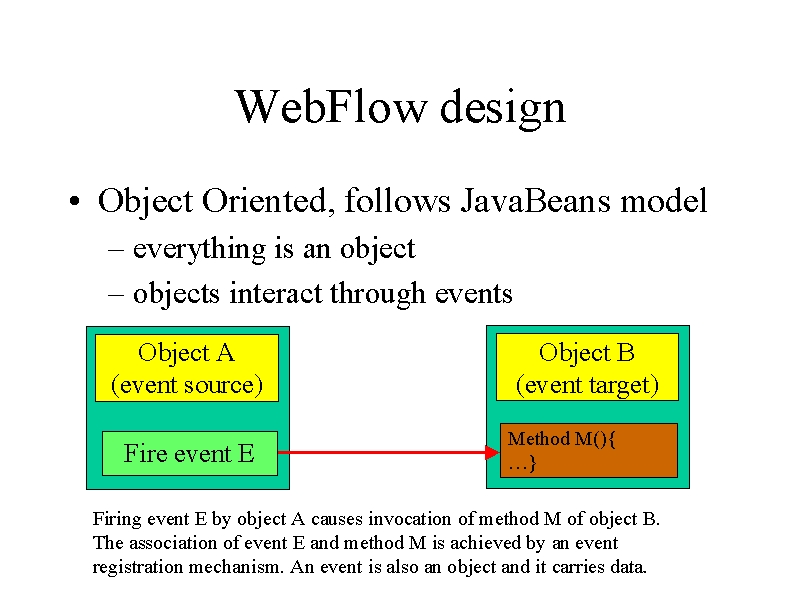 WebFlow design

• Object Oriented, follows JavaBeans model
– everything is an object
– objects interact through events

Object A
(event source)

Fire event E

Object B
(event target)

Method M(){
…}

Firing event E by object A causes invocation of method M of object B. The association of event E and method M is achieved by an event registration mechanism. An event is also an object and it carries data.